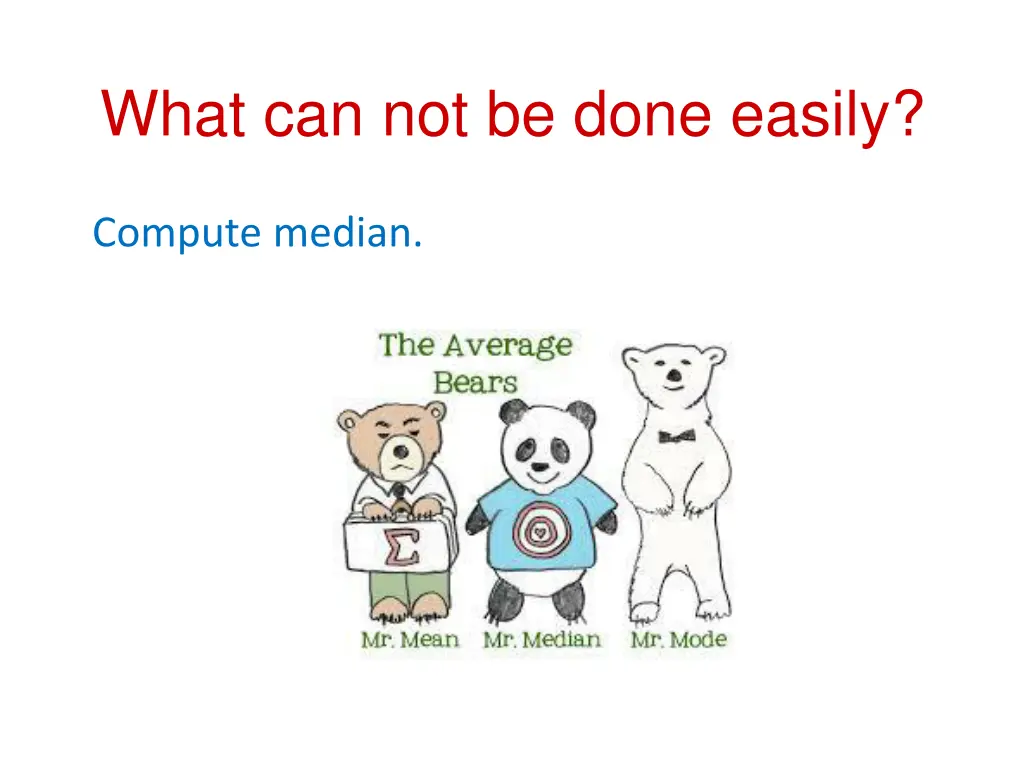 What can not be done easily?

Compute median.

The Average Bears

$\Sigma$

Mr. Mean Mr. Median Mr. Mode